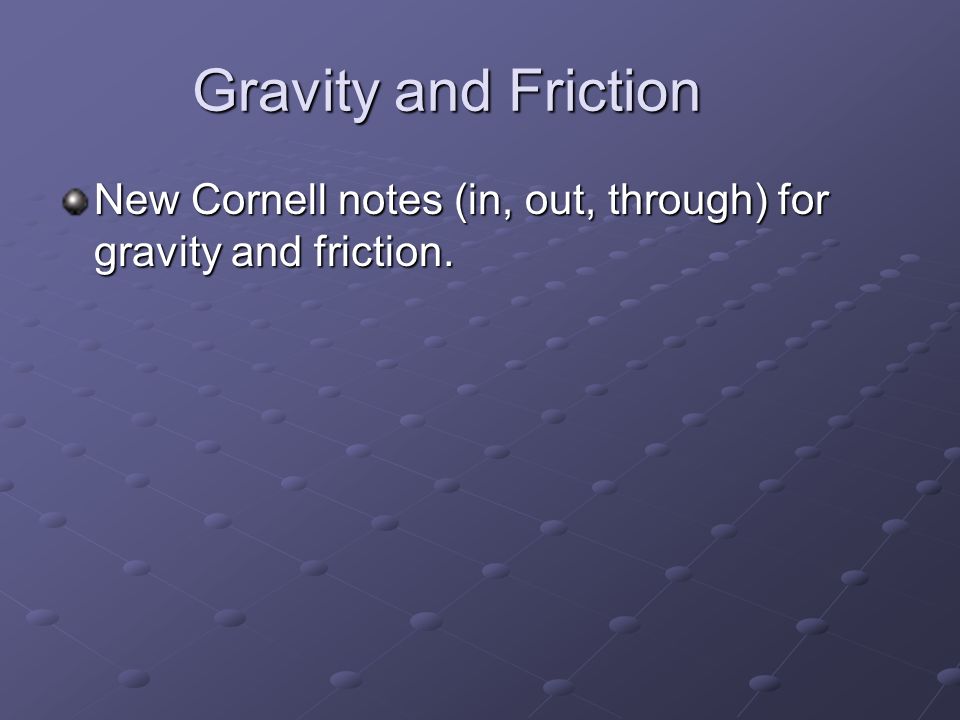 Gravity and Friction

New Cornell notes (in, out, through) for gravity and friction.